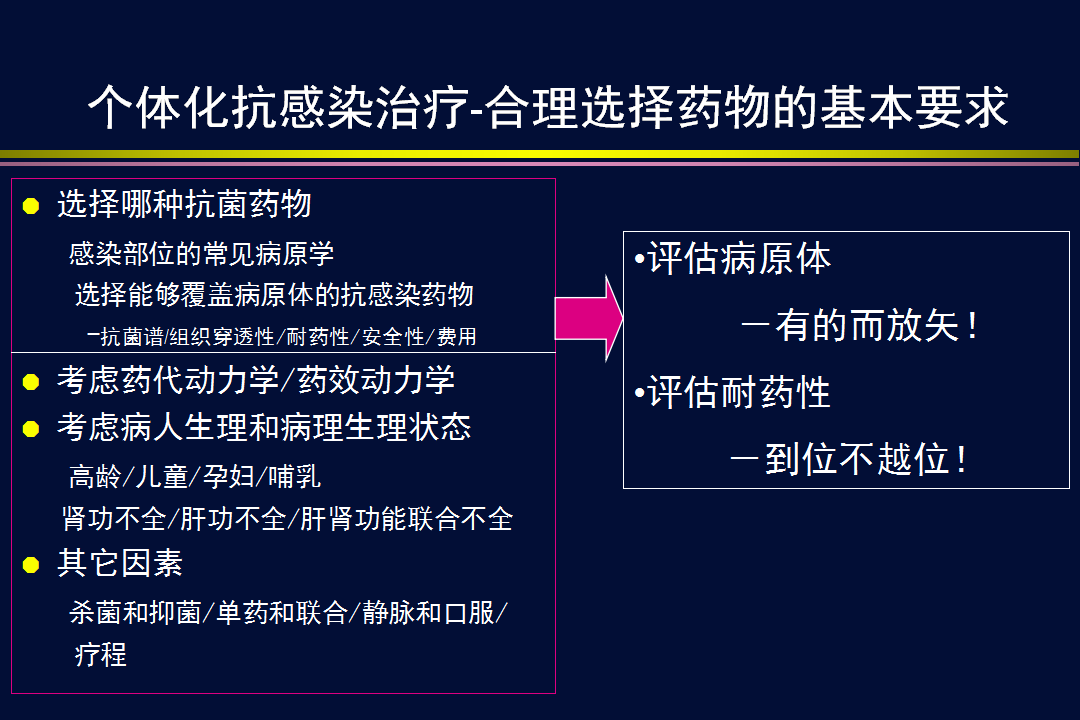 个体化抗感染治疗-合理选择药物的基本要求

● 选择哪种抗菌药物

感染部位的常见病原学

选择能够覆盖病原体的抗感染药物

-抗菌谱/组织穿透性/耐药性/安全性/费用

● 考虑药代动力学/药效动力学

● 考虑病人生理和病理生理状态

高龄/儿童/孕妇/哺乳

肾功不全/肝功不全/肝肾功能联合不全

● 其它因素

杀菌和抑菌/单药和联合/静脉和口服/疗程

•评估病原体

－有的而放矢！

•评估耐药性

－到位不越位！